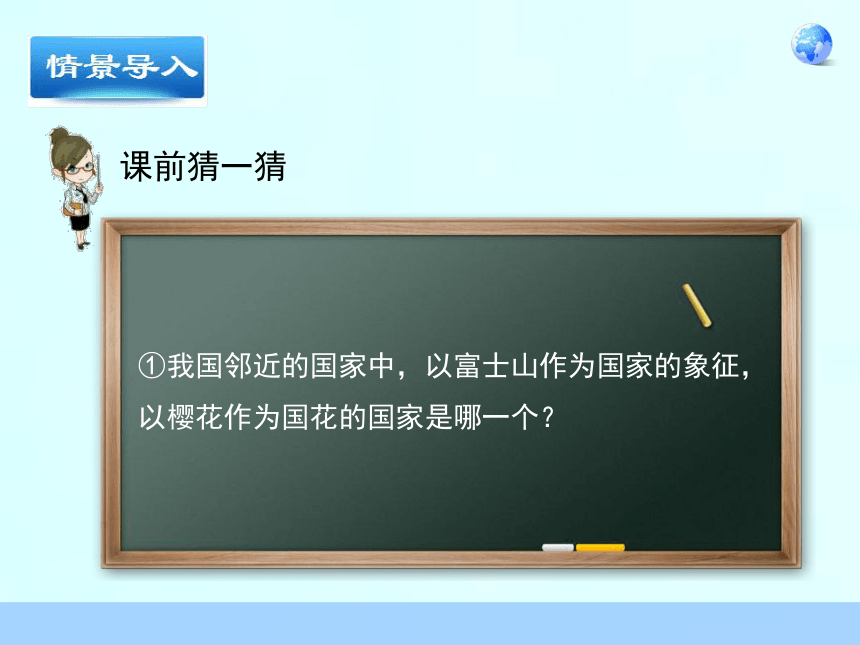 情景导入

课前猜一猜

①我国邻近的国家中，以富士山作为国家的象征，以樱花作为国花的国家是哪一个？